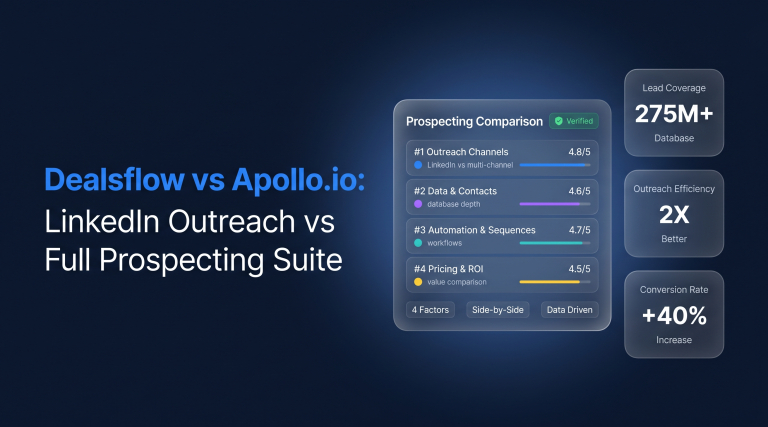 Dealsflow vs Apollo.io:
LinkedIn Outreach vs Full Prospecting Suite

Prospecting Comparison
Verified

#1 Outreach Channels 4.8/5
LinkedIn vs multi-channel

#2 Data & Contacts 4.6/5
database depth

#3 Automation & Sequences 4.7/5
workflows

#4 Pricing & ROI 4.5/5
value comparison

4 Factors
Side-by-Side
Data Driven

Lead Coverage
275M+
Database

Outreach Efficiency
2X
Better

Conversion Rate
+40%
Increase